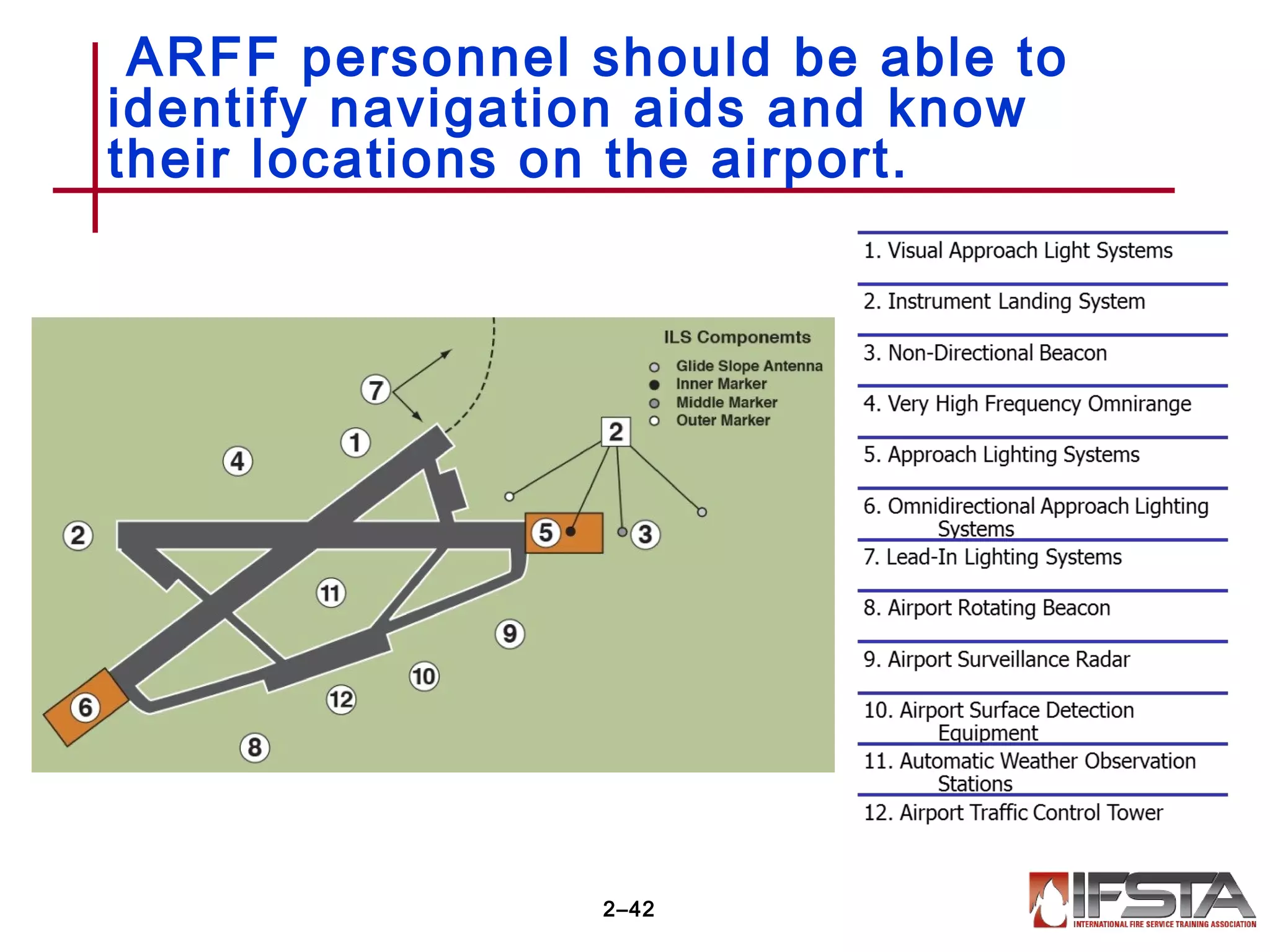 ARFF personnel should be able to identify navigation aids and know their locations on the airport.

ILS Componemts
Glide Slope Antenna
Inner Marker
Middle Marker
Outer Marker

7
1
4
2
2
5
3
11
9
10
12
6
8

1. Visual Approach Light Systems
2. Instrument Landing System
3. Non-Directional Beacon
4. Very High Frequency Omnirange
5. Approach Lighting Systems
6. Omnidirectional Approach Lighting Systems
7. Lead-In Lighting Systems
8. Airport Rotating Beacon
9. Airport Surveillance Radar
10. Airport Surface Detection Equipment
11. Automatic Weather Observation Stations
12. Airport Traffic Control Tower

2–42

IFSTA
INTERNATIONAL FIRE SERVICE TRAINING ASSOCIATION